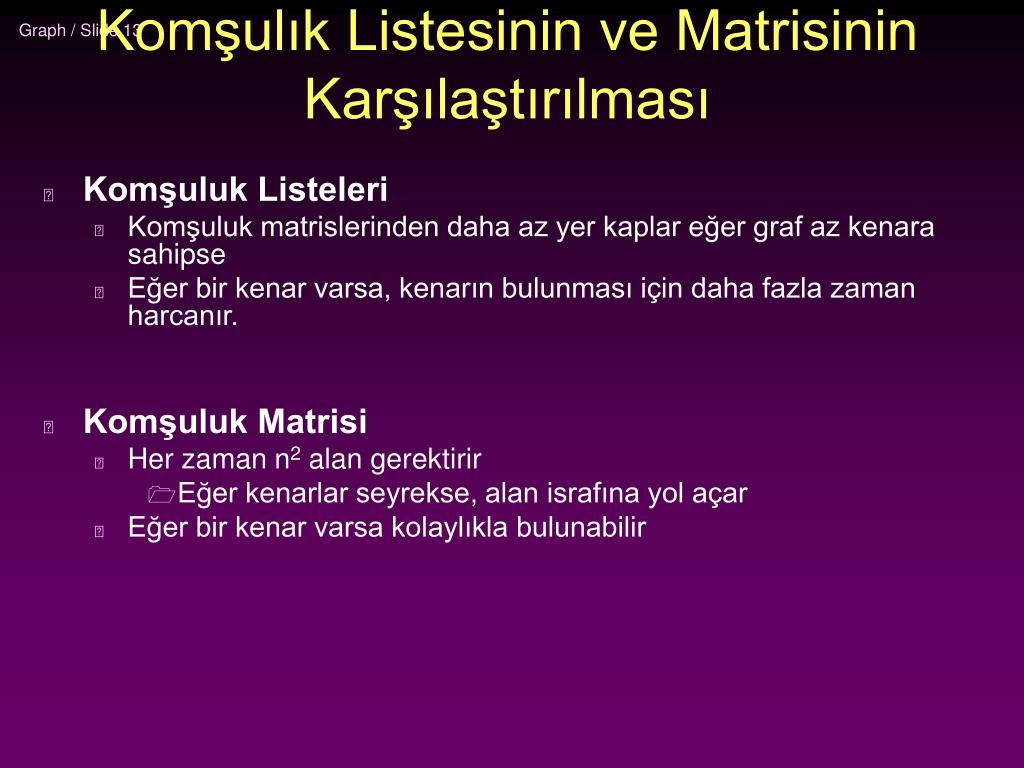 Graph / Slide 13

Komşulık Listesinin ve Matrisinin Karşılaştırılması

Komşuluk Listeleri

Komşuluk matrislerinden daha az yer kaplar eğer graf az kenara sahipse

Eğer bir kenar varsa, kenarın bulunması için daha fazla zaman harcanır.

Komşuluk Matrisi

Her zaman $n^2$ alan gerektirir

Eğer kenarlar seyrekse, alan israfına yol açar

Eğer bir kenar varsa kolaylıkla bulunabilir